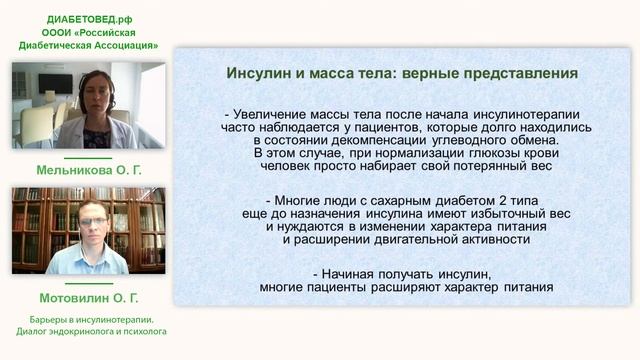 ДИАБЕТОВЕД.рф
ОООИ «Российская Диабетическая Ассоциация»

Мельникова О. Г.

Мотовилин О. Г.

Барьеры в инсулинотерапии. Диалог эндокринолога и психолога

Инсулин и масса тела: верные представления

- Увеличение массы тела после начала инсулинотерапии часто наблюдается у пациентов, которые долго находились в состоянии декомпенсации углеводного обмена. В этом случае, при нормализации глюкозы крови человек просто набирает свой потерянный вес

- Многие люди с сахарным диабетом 2 типа еще до назначения инсулина имеют избыточный вес и нуждаются в изменении характера питания и расширении двигательной активности

- Начиная получать инсулин, многие пациенты расширяют характер питания